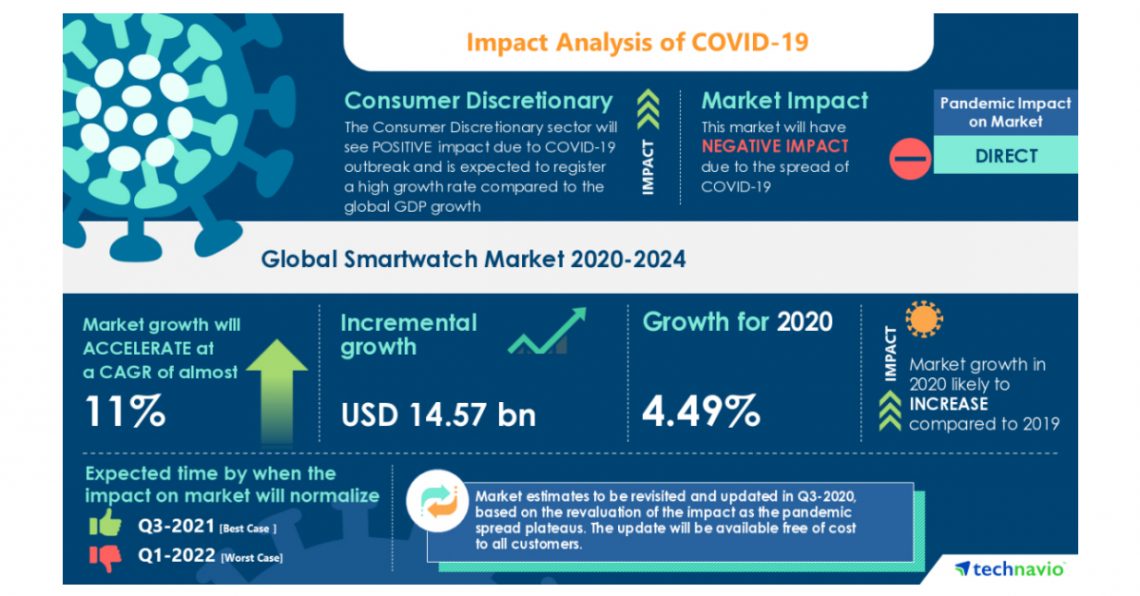 Impact Analysis of COVID-19

Consumer Discretionary
The Consumer Discretionary sector will see POSITIVE impact due to COVID-19 outbreak and is expected to register a high growth rate compared to the global GDP growth

IMPACT

Market Impact
This market will have NEGATIVE IMPACT due to the spread of COVID-19

Pandemic Impact on Market
DIRECT

Global Smartwatch Market 2020-2024

Market growth will ACCELERATE at a CAGR of almost
11%

Incremental growth
USD 14.57 bn

Growth for 2020
4.49%

IMPACT
Market growth in 2020 likely to INCREASE compared to 2019

Expected time by when the impact on market will normalize
Q3-2021 [Best Case ]
Q1-2022 [Worst Case]

Market estimates to be revisited and updated in Q3-2020, based on the revaluation of the impact as the pandemic spread plateaus. The update will be available free of cost to all customers.

technavio